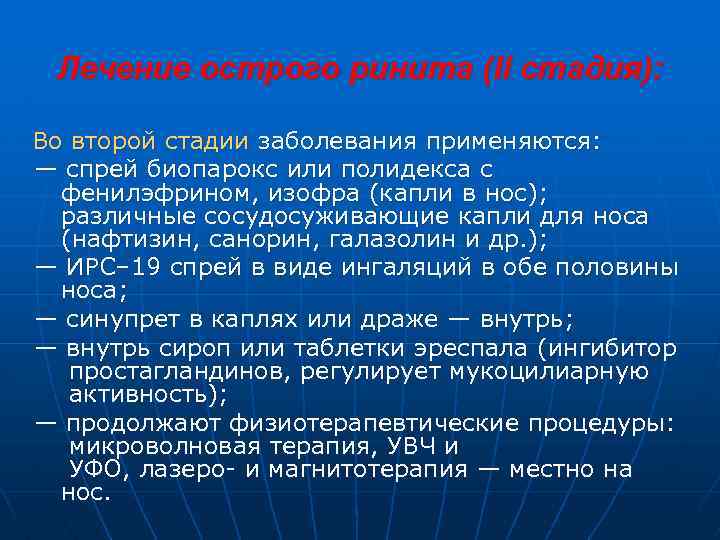 Лечение острого ринита (II стадия):

Во второй стадии заболевания применяются:
— спрей биопарокс или полидекса с фенилэфрином, изофра (капли в нос); различные сосудосуживающие капли для носа (нафтизин, санорин, галазолин и др.);
— ИРС-19 спрей в виде ингаляций в обе половины носа;
— синупрет в каплях или драже — внутрь;
— внутрь сироп или таблетки эреспала (ингибитор простагландинов, регулирует мукоцилиарную активность);
— продолжают физиотерапевтические процедуры: микроволновая терапия, УВЧ и УФО, лазеро- и магнитотерапия — местно на нос.